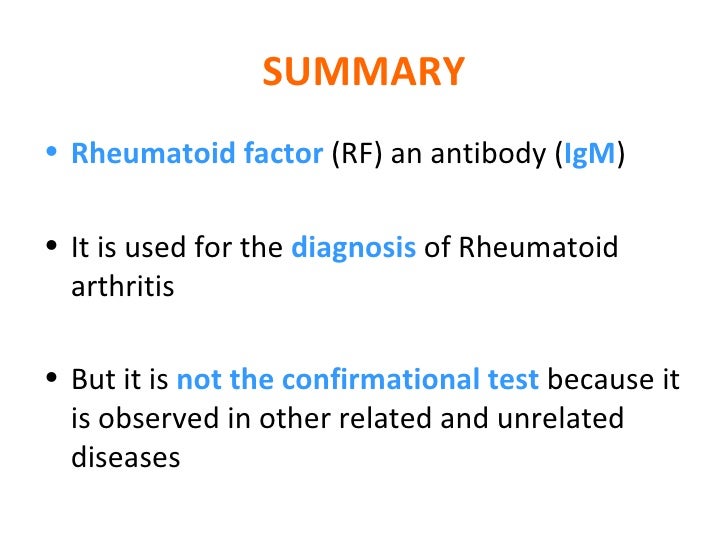 SUMMARY

• Rheumatoid factor (RF) an antibody (IgM)

• It is used for the diagnosis of Rheumatoid arthritis

• But it is not the confirmational test because it is observed in other related and unrelated diseases